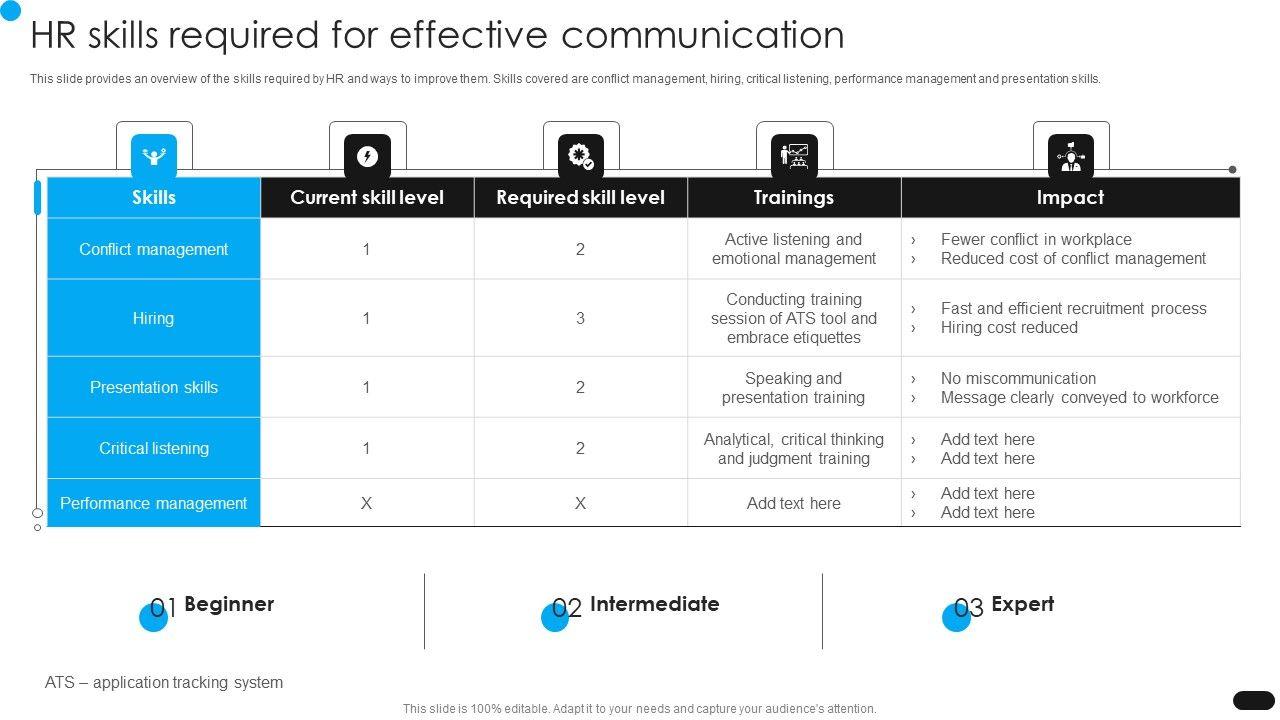 HR skills required for effective communication

This slide provides an overview of the skills required by HR and ways to improve them. Skills covered are conflict management, hiring, critical listening, performance management and presentation skills.

| Skills | Current skill level | Required skill level | Trainings | Impact |
|---|---|---|---|---|
| Conflict management | 1 | 2 | Active listening and emotional management | › Fewer conflict in workplace › Reduced cost of conflict management |
| Hiring | 1 | 3 | Conducting training session of ATS tool and embrace etiquettes | › Fast and efficient recruitment process › Hiring cost reduced |
| Presentation skills | 1 | 2 | Speaking and presentation training | › No miscommunication › Message clearly conveyed to workforce |
| Critical listening | 1 | 2 | Analytical, critical thinking and judgment training | › Add text here › Add text here |
| Performance management | X | X | Add text here | › Add text here › Add text here |

01 Beginner

02 Intermediate

03 Expert

ATS – application tracking system

This slide is 100% editable. Adapt it to your needs and capture your audience's attention.